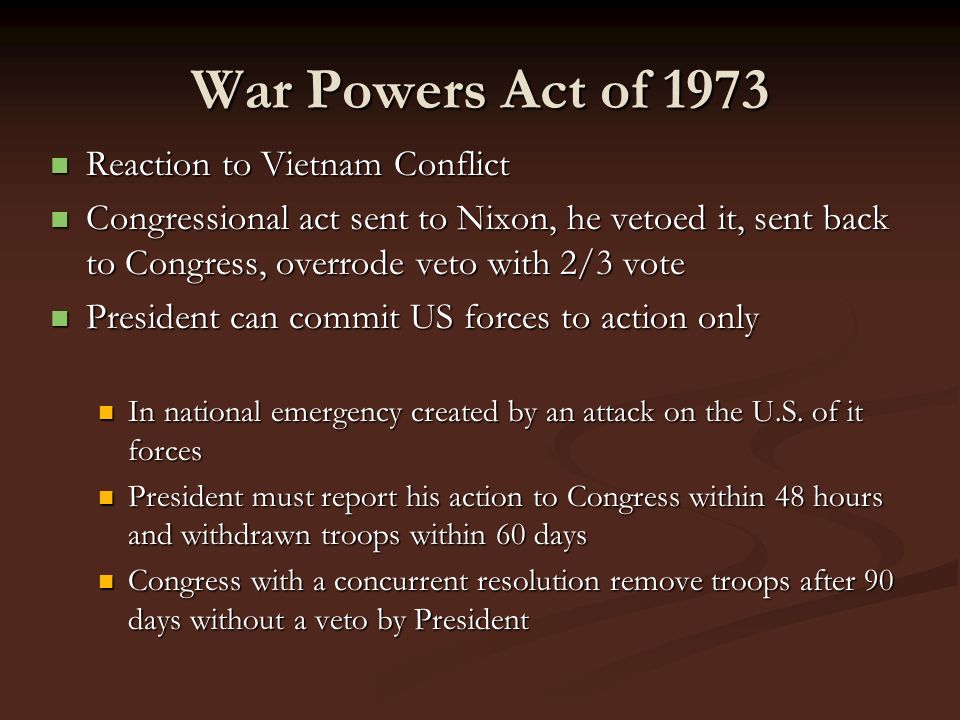 War Powers Act of 1973

Reaction to Vietnam Conflict

Congressional act sent to Nixon, he vetoed it, sent back to Congress, overrode veto with 2/3 vote

President can commit US forces to action only

In national emergency created by an attack on the U.S. of it forces

President must report his action to Congress within 48 hours and withdrawn troops within 60 days

Congress with a concurrent resolution remove troops after 90 days without a veto by President